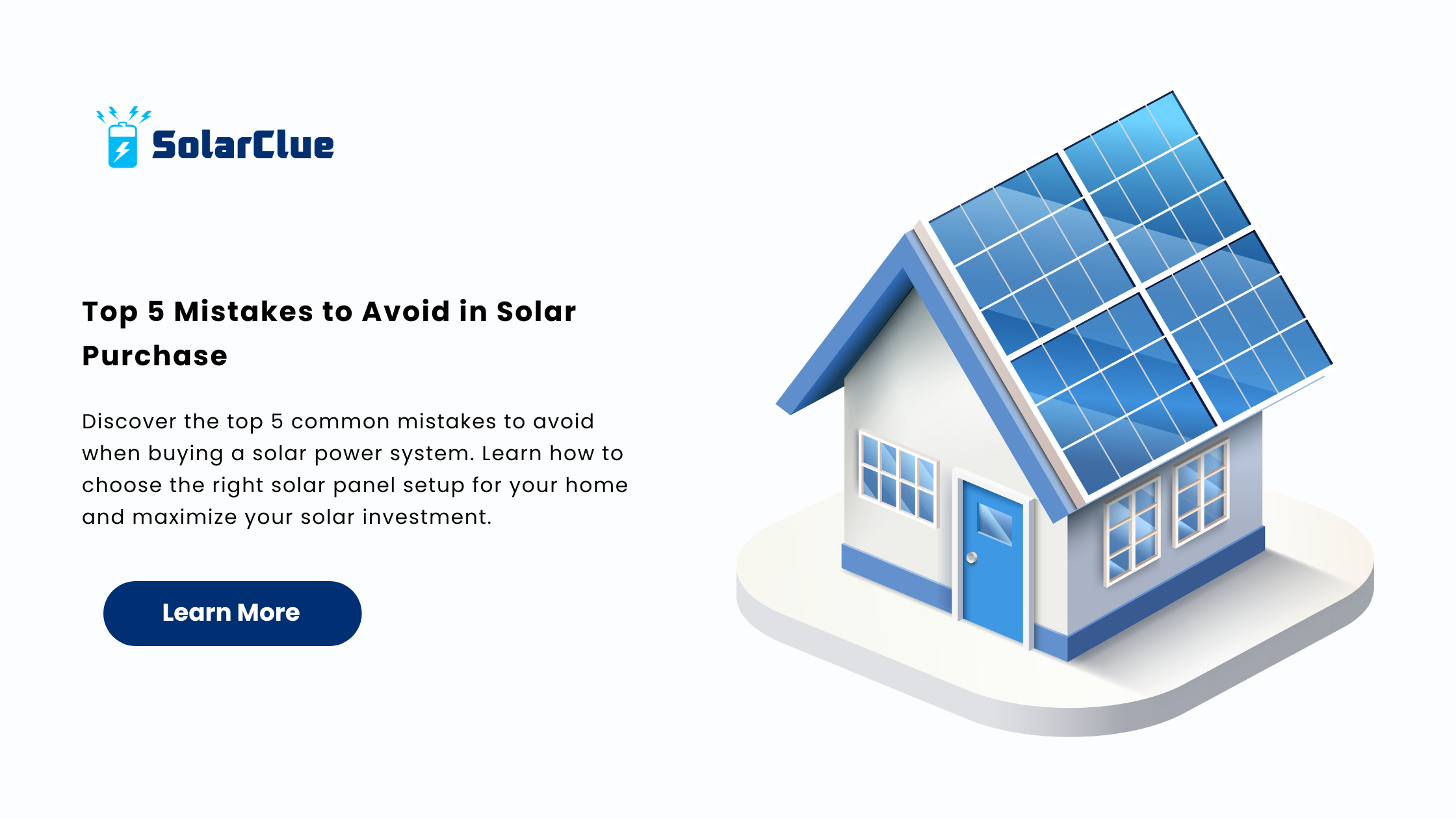 SolarClue

Top 5 Mistakes to Avoid in Solar Purchase

Discover the top 5 common mistakes to avoid when buying a solar power system. Learn how to choose the right solar panel setup for your home and maximize your solar investment.

Learn More